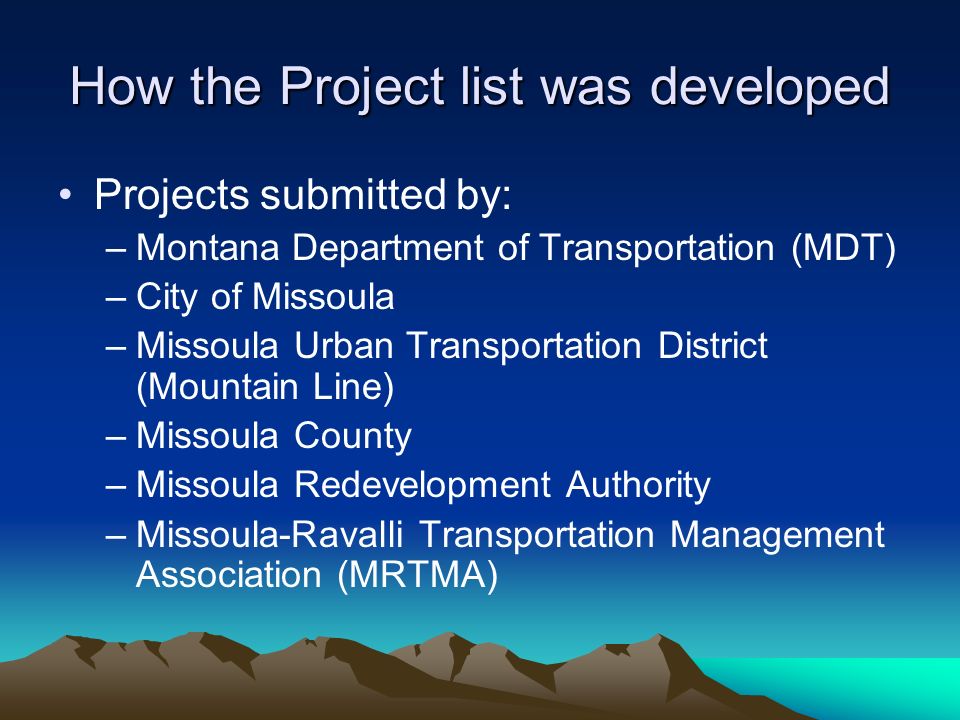 How the Project list was developed

• Projects submitted by:
– Montana Department of Transportation (MDT)
– City of Missoula
– Missoula Urban Transportation District (Mountain Line)
– Missoula County
– Missoula Redevelopment Authority
– Missoula-Ravalli Transportation Management Association (MRTMA)